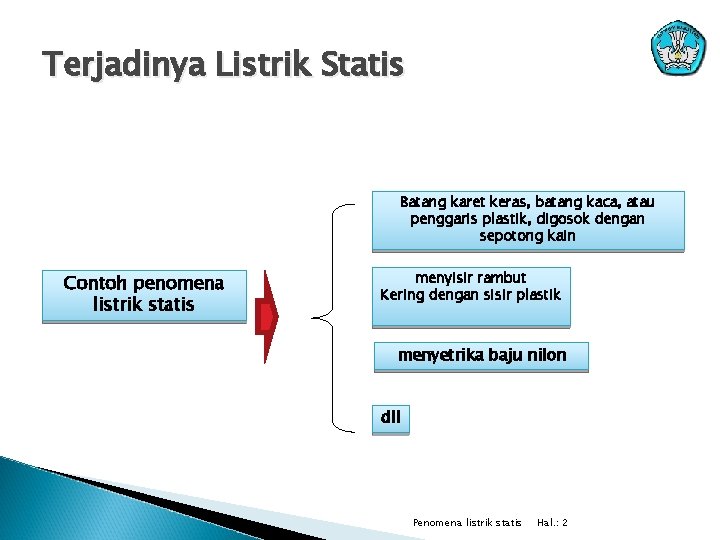 Terjadinya Listrik Statis

Contoh penomena listrik statis

Batang karet keras, batang kaca, atau penggaris plastik, digosok dengan sepotong kain

menyisir rambut
Kering dengan sisir plastik

menyetrika baju nilon

dll

Penomena listrik statis Hal.: 2